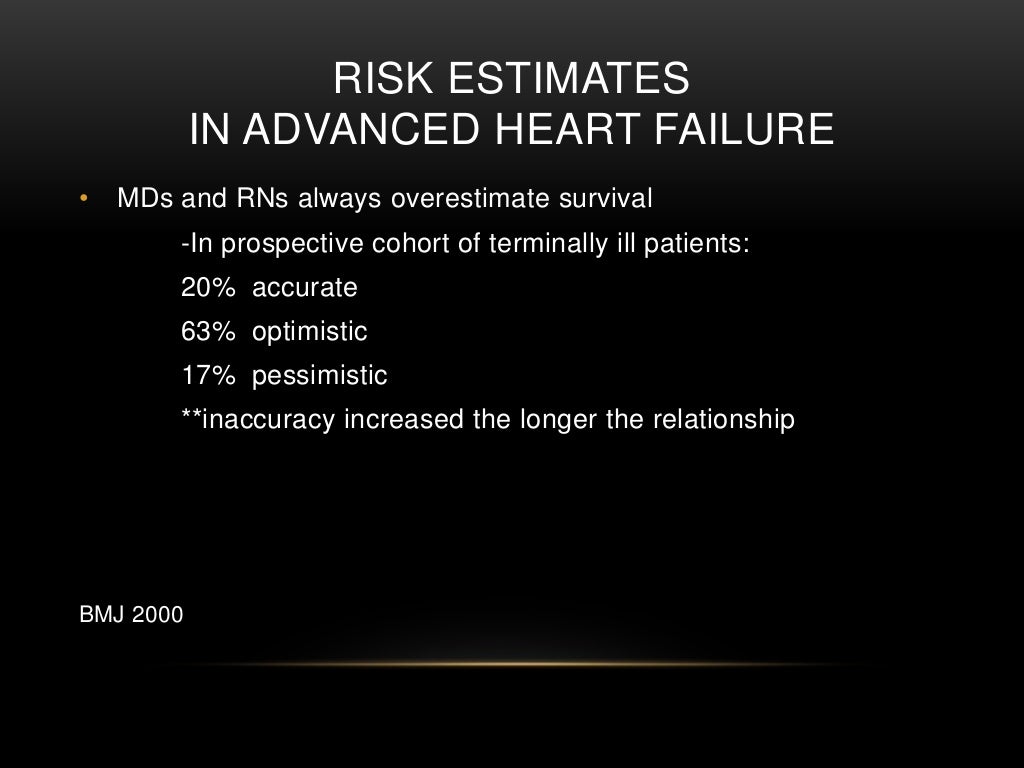 RISK ESTIMATES
IN ADVANCED HEART FAILURE

• MDs and RNs always overestimate survival

-In prospective cohort of terminally ill patients:

20% accurate

63% optimistic

17% pessimistic

**inaccuracy increased the longer the relationship

BMJ 2000